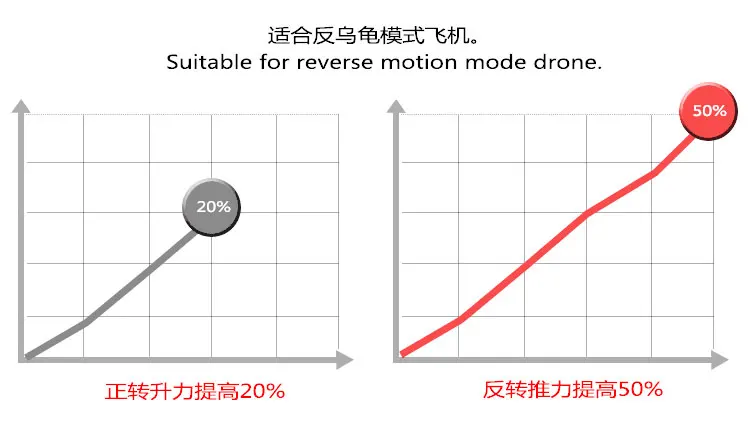 适合反乌龟模式飞机。
Suitable for reverse motion mode drone.

20%

正转升力提高20%

50%

反转推力提高50%